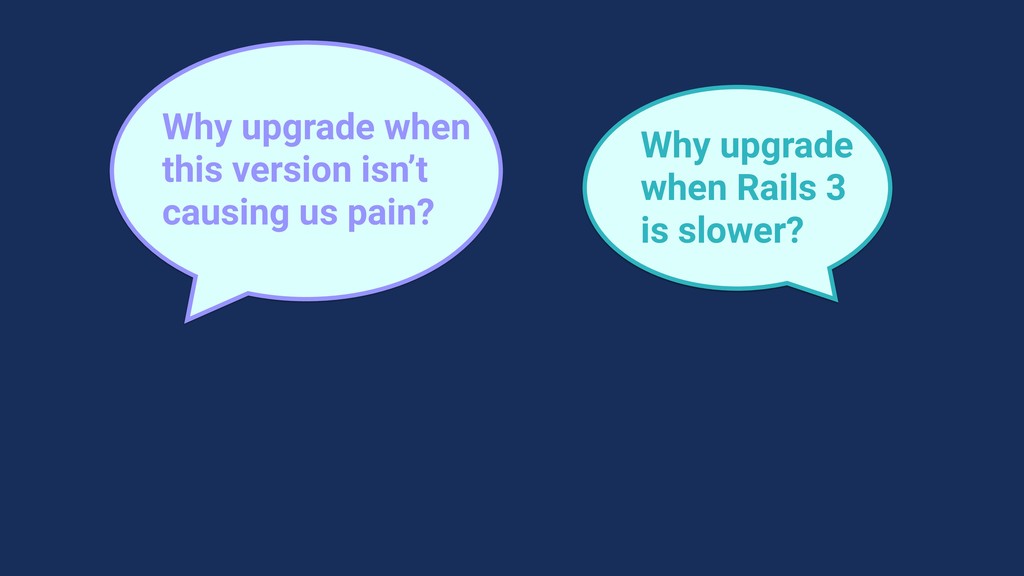 Why upgrade when this version isn’t causing us pain?

Why upgrade when Rails 3 is slower?